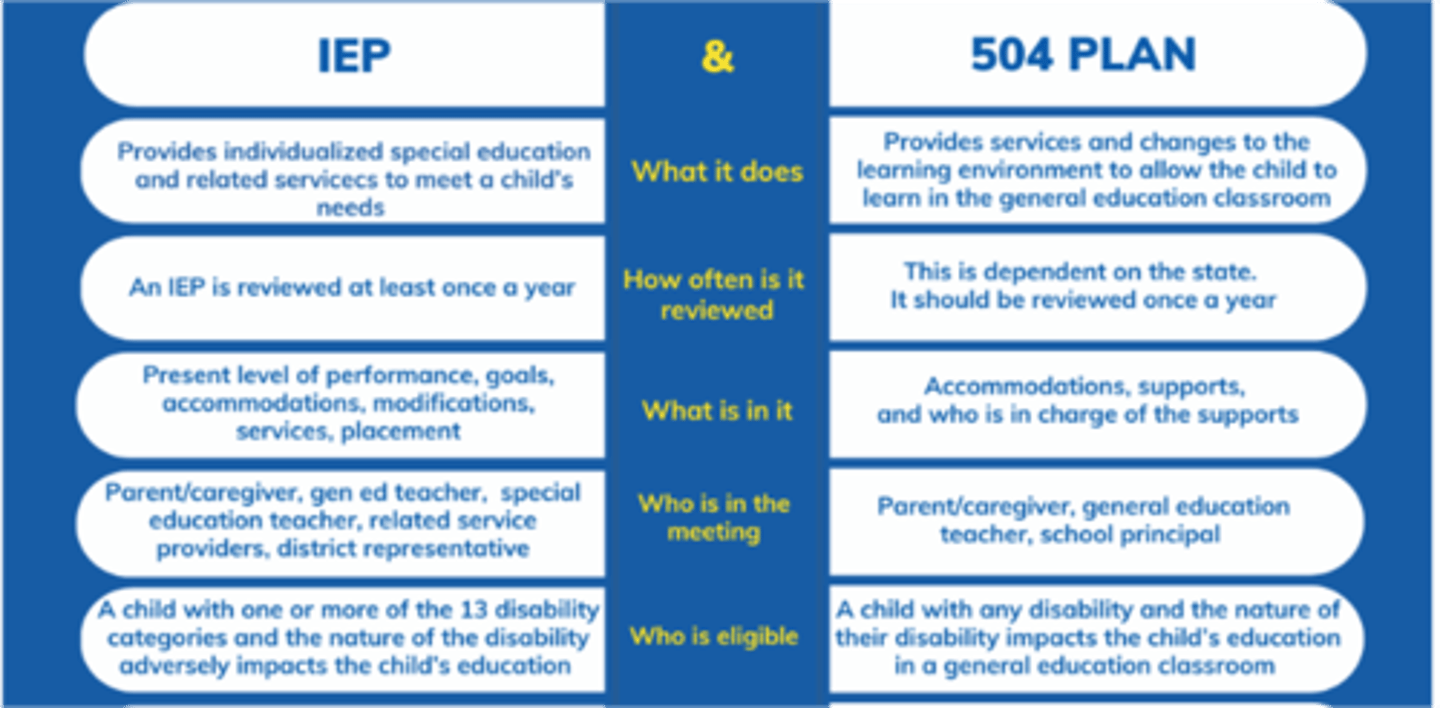 | IEP | & | 504 PLAN |
|---|---|---|
| Provides individualized special education and related servicecs to meet a child's needs | What it does | Provides services and changes to the learning environment to allow the child to learn in the general education classroom |
| An IEP is reviewed at least once a year | How often is it reviewed | This is dependent on the state. It should be reviewed once a year |
| Present level of performance, goals, accommodations, modifications, services, placement | What is in it | Accommodations, supports, and who is in charge of the supports |
| Parent/caregiver, gen ed teacher, special education teacher, related service providers, district representative | Who is in the meeting | Parent/caregiver, general education teacher, school principal |
| A child with one or more of the 13 disability categories and the nature of the disability adversely impacts the child's education | Who is eligible | A child with any disability and the nature of their disability impacts the child's education in a general education classroom |